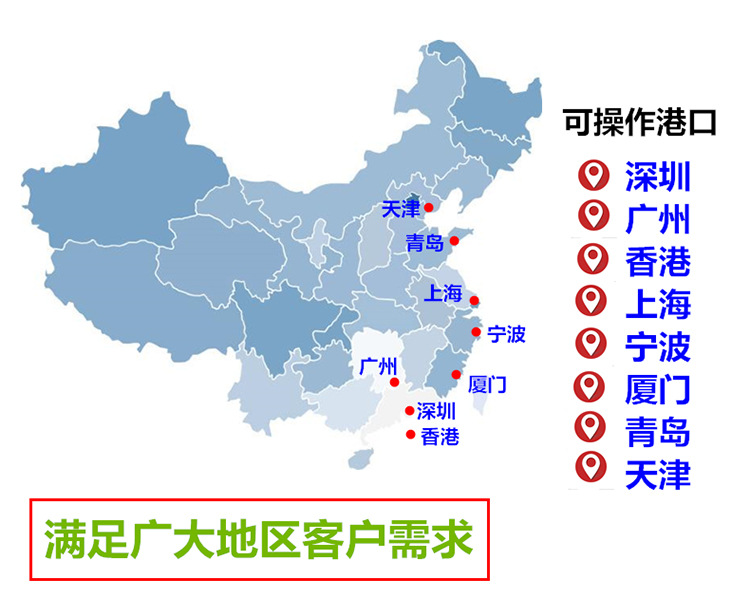 天津
青岛
上海
宁波
广州
厦门
深圳
香港

可操作港口
深圳
广州
香港
上海
宁波
厦门
青岛
天津

满足广大地区客户需求